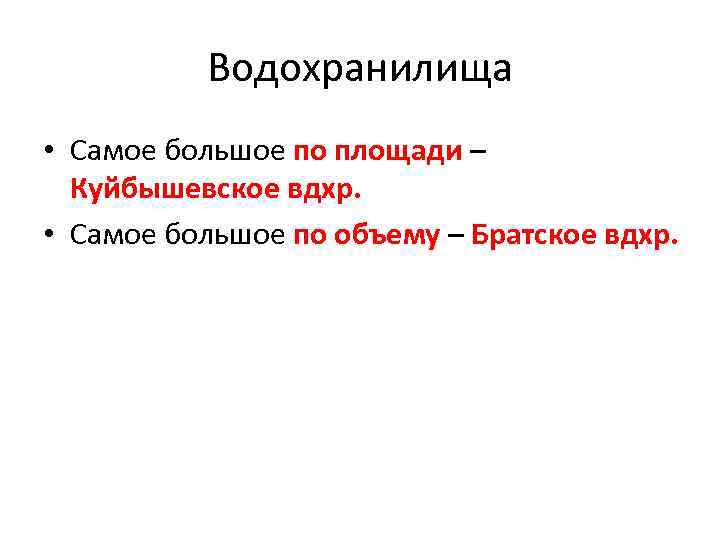 Водохранилища

• Самое большое по площади – Куйбышевское вдхр.
• Самое большое по объему – Братское вдхр.